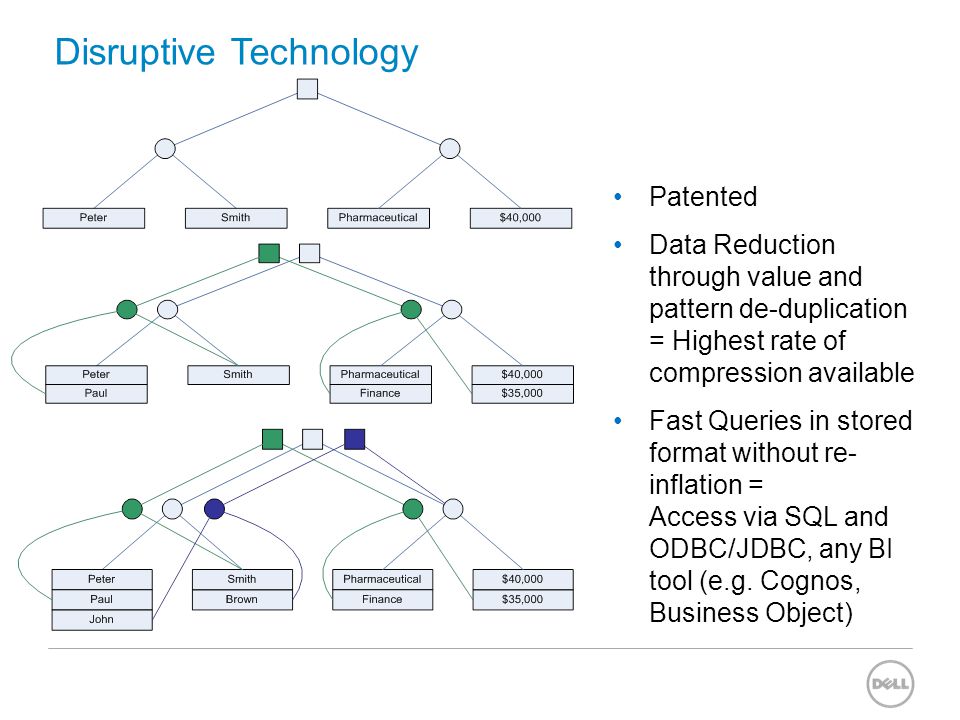 Disruptive Technology

Peter
Smith
Pharmaceutical
$40,000

Peter
Paul
Smith
Pharmaceutical
Finance
$40,000
$35,000

Peter
Paul
John
Smith
Brown
Pharmaceutical
Finance
$40,000
$35,000

• Patented
• Data Reduction through value and pattern de-duplication = Highest rate of compression available
• Fast Queries in stored format without re-inflation = Access via SQL and ODBC/JDBC, any BI tool (e.g. Cognos, Business Object)

DELL